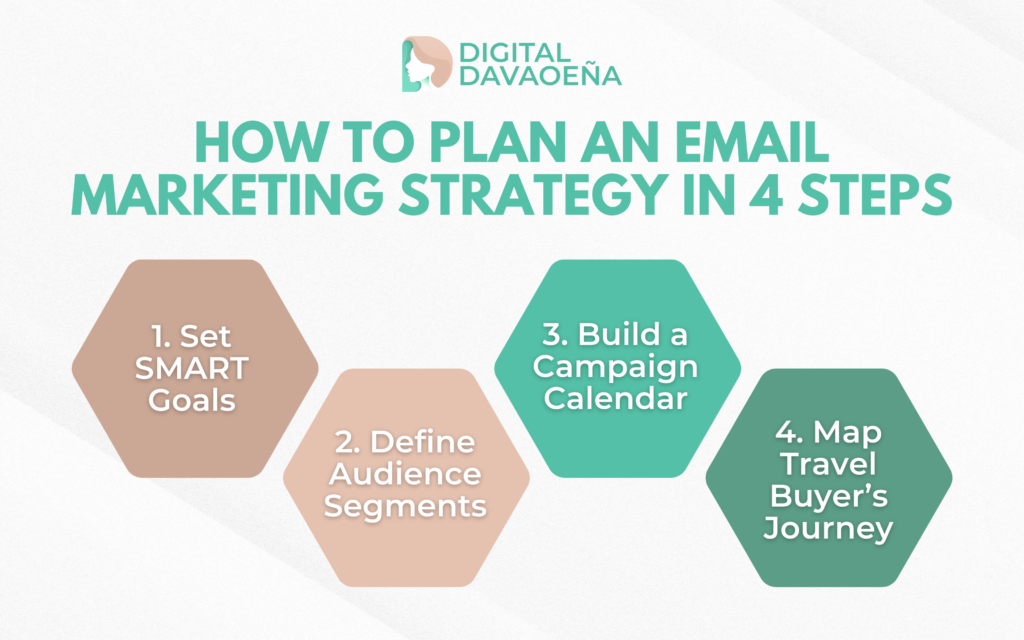 DIGITAL DAVAOEÑA

HOW TO PLAN AN EMAIL MARKETING STRATEGY IN 4 STEPS

1. Set SMART Goals

2. Define Audience Segments

3. Build a Campaign Calendar

4. Map Travel Buyer's Journey